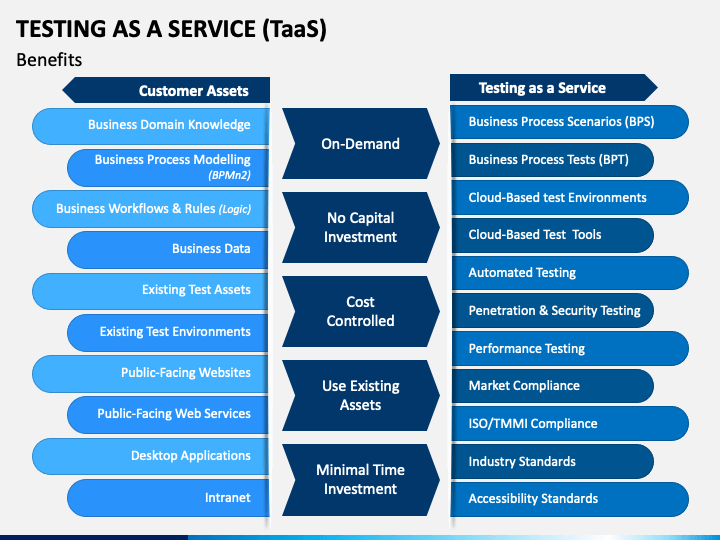 TESTING AS A SERVICE (TaaS)

Benefits

Customer Assets

Business Domain Knowledge

Business Process Modelling (BPMn2)

Business Workflows & Rules (Logic)

Business Data

Existing Test Assets

Existing Test Environments

Public-Facing Websites

Public-Facing Web Services

Desktop Applications

Intranet

On-Demand

No Capital Investment

Cost Controlled

Use Existing Assets

Minimal Time Investment

Testing as a Service

Business Process Scenarios (BPS)

Business Process Tests (BPT)

Cloud-Based test Environments

Cloud-Based Test Tools

Automated Testing

Penetration & Security Testing

Performance Testing

Market Compliance

ISO/TMMI Compliance

Industry Standards

Accessibility Standards